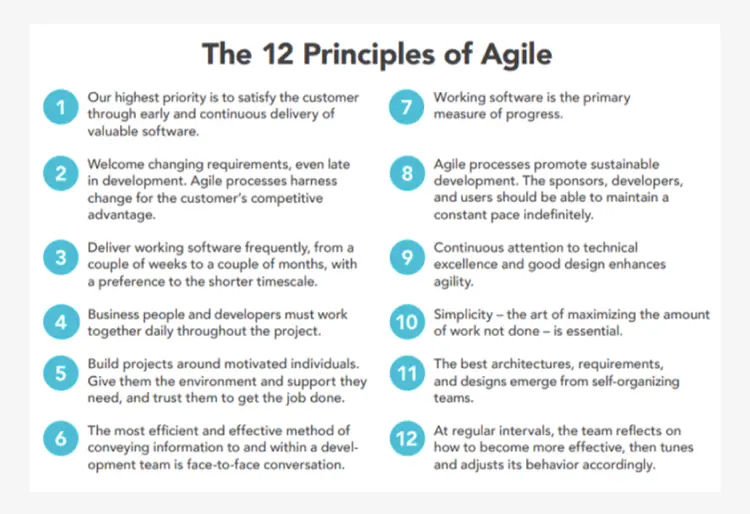 The 12 Principles of Agile

1 Our highest priority is to satisfy the customer through early and continuous delivery of valuable software.

2 Welcome changing requirements, even late in development. Agile processes harness change for the customer's competitive advantage.

3 Deliver working software frequently, from a couple of weeks to a couple of months, with a preference to the shorter timescale.

4 Business people and developers must work together daily throughout the project.

5 Build projects around motivated individuals. Give them the environment and support they need, and trust them to get the job done.

6 The most efficient and effective method of conveying information to and within a development team is face-to-face conversation.

7 Working software is the primary measure of progress.

8 Agile processes promote sustainable development. The sponsors, developers, and users should be able to maintain a constant pace indefinitely.

9 Continuous attention to technical excellence and good design enhances agility.

10 Simplicity – the art of maximizing the amount of work not done – is essential.

11 The best architectures, requirements, and designs emerge from self-organizing teams.

12 At regular intervals, the team reflects on how to become more effective, then tunes and adjusts its behavior accordingly.